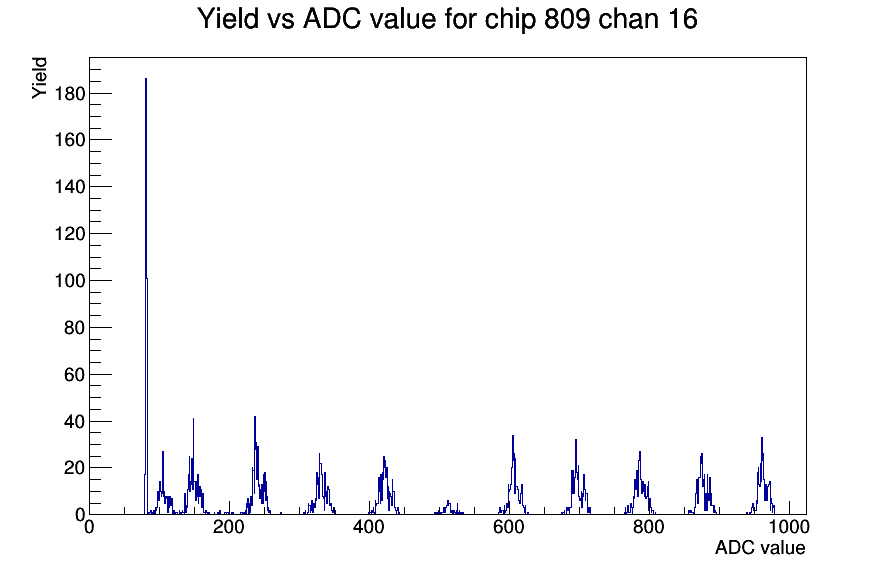 Yield vs ADC value for chip 809 chan 16

Yield

180
160
140
120
100
80
60
40
20
0

0
200
400
600
800
1000

ADC value